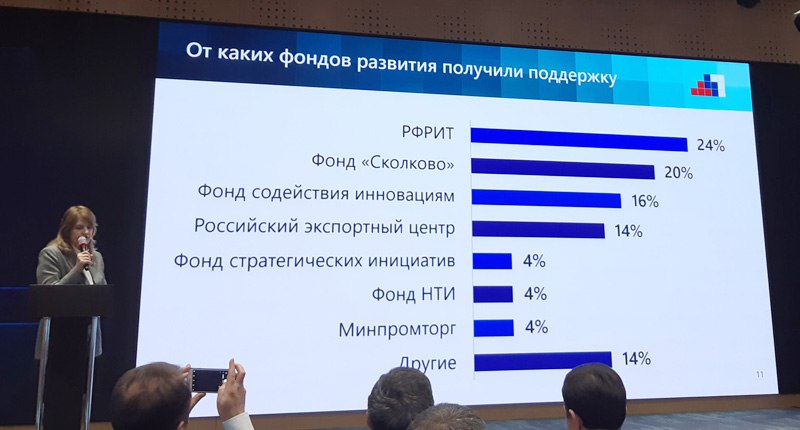 От каких фондов развития получили поддержку

РФРИТ 24%
Фонд «Сколково» 20%
Фонд содействия инновациям 16%
Российский экспортный центр 14%
Фонд стратегических инициатив 4%
Фонд НТИ 4%
Минпромторг 4%
Другие 14%

11